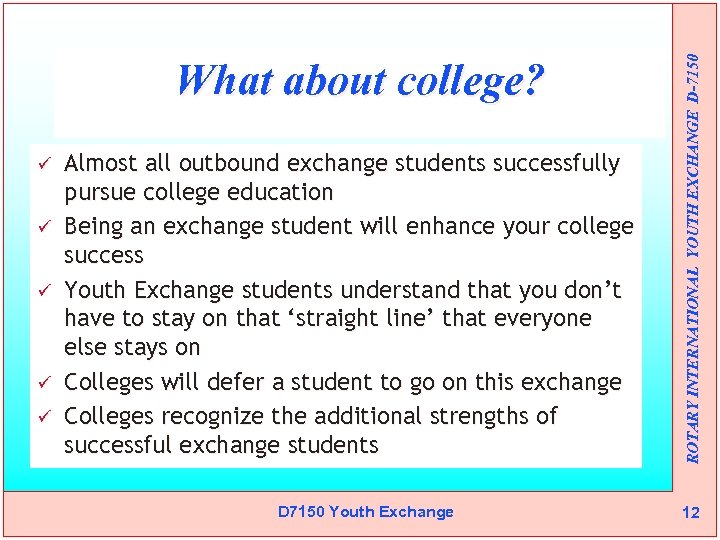 What about college?

✓ Almost all outbound exchange students successfully pursue college education

✓ Being an exchange student will enhance your college success

✓ Youth Exchange students understand that you don't have to stay on that 'straight line' that everyone else stays on

✓ Colleges will defer a student to go on this exchange

✓ Colleges recognize the additional strengths of successful exchange students

ROTARY INTERNATIONAL YOUTH EXCHANGE D-7150

D7150 Youth Exchange

12